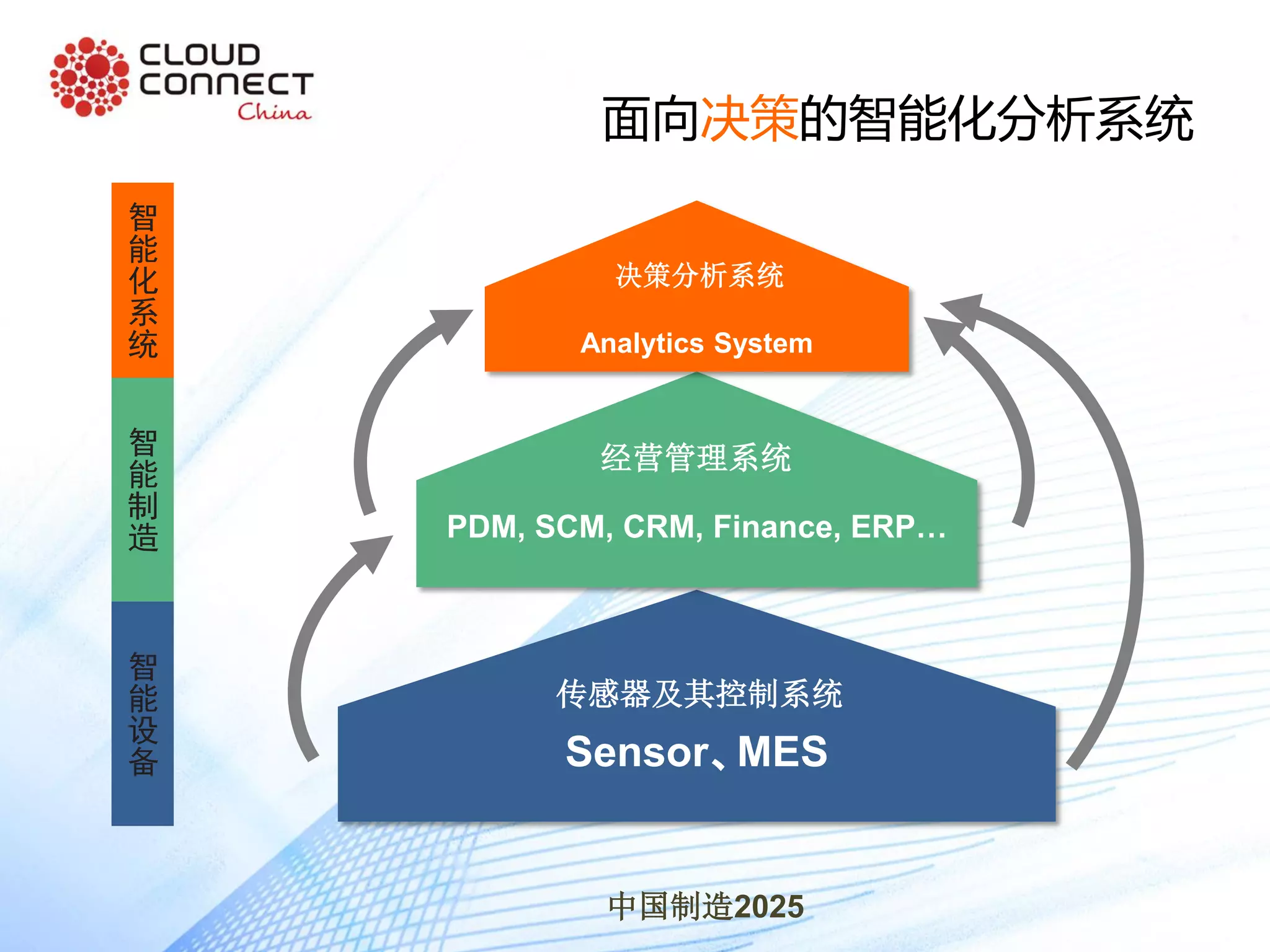 CLOUD CONNECT China

面向决策的智能化分析系统

智能化系统

智能制造

智能设备

决策分析系统

Analytics System

经营管理系统

PDM, SCM, CRM, Finance, ERP…

传感器及其控制系统

Sensor、MES

中国制造2025